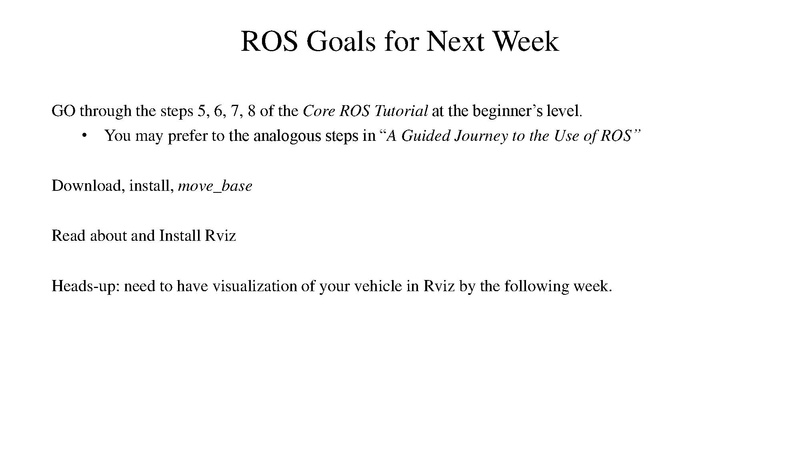 ROS Goals for Next Week

GO through the steps 5, 6, 7, 8 of the Core ROS Tutorial at the beginner's level.

• You may prefer to the analogous steps in "A Guided Journey to the Use of ROS"

Download, install, move_base

Read about and Install Rviz

Heads-up: need to have visualization of your vehicle in Rviz by the following week.